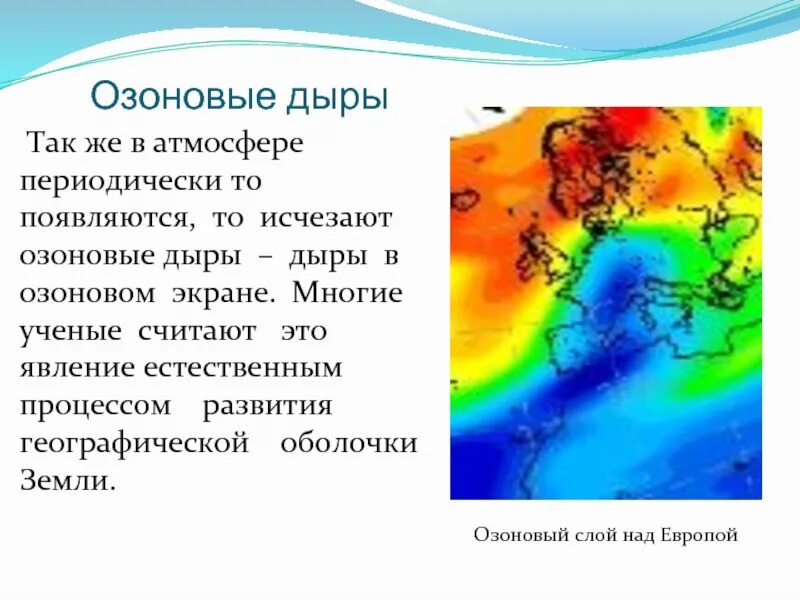 Озоновые дыры

Так же в атмосфере периодически то появляются, то исчезают озоновые дыры – дыры в озоновом экране. Многие ученые считают это явление естественным процессом развития географической оболочки Земли.

Озоновый слой над Европой